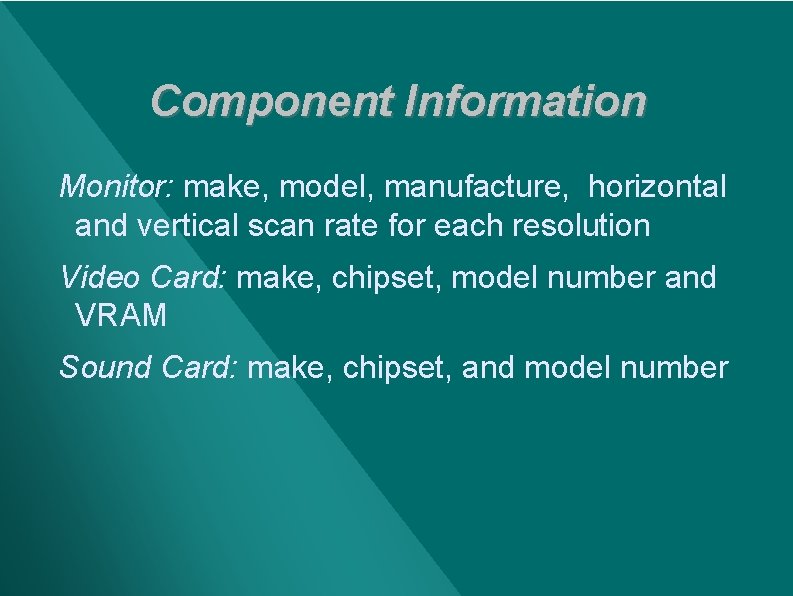 Component Information

Monitor: make, model, manufacture, horizontal and vertical scan rate for each resolution

Video Card: make, chipset, model number and VRAM

Sound Card: make, chipset, and model number